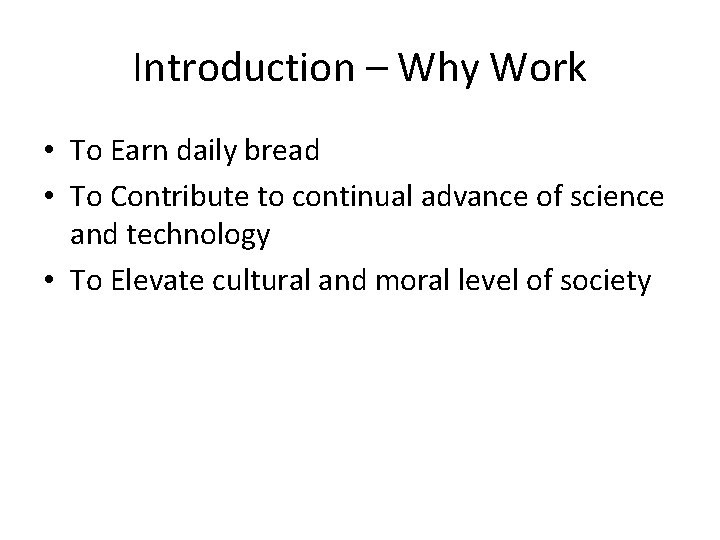 Introduction – Why Work

• To Earn daily bread
• To Contribute to continual advance of science and technology
• To Elevate cultural and moral level of society